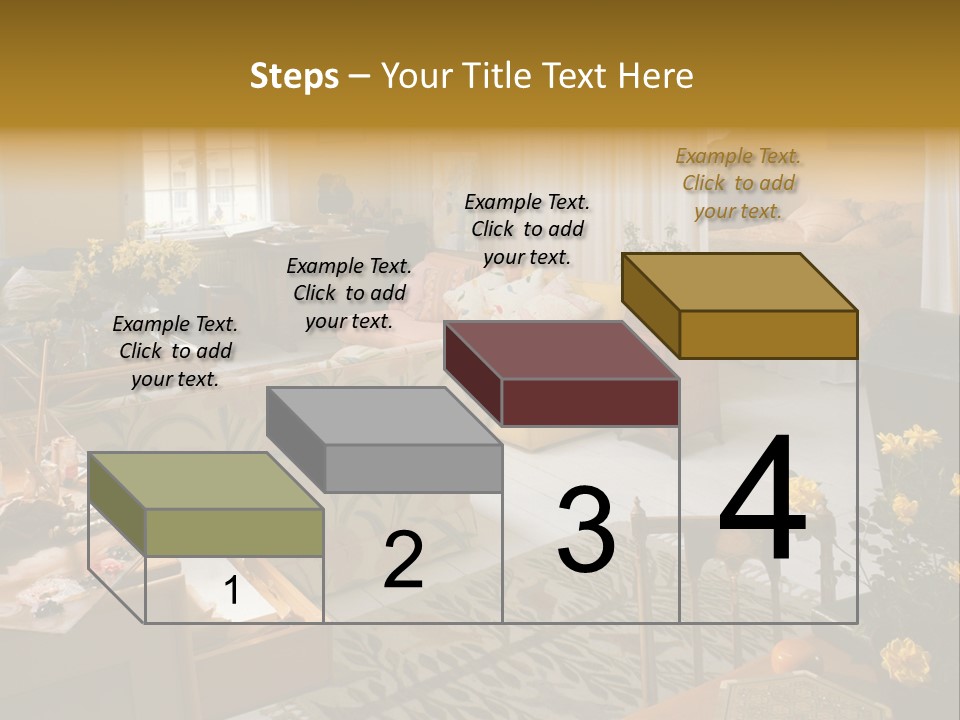 Steps – Your Title Text Here

Example Text. Click to add your text.

Example Text. Click to add your text.

Example Text. Click to add your text.

Example Text. Click to add your text.

1

2

3

4